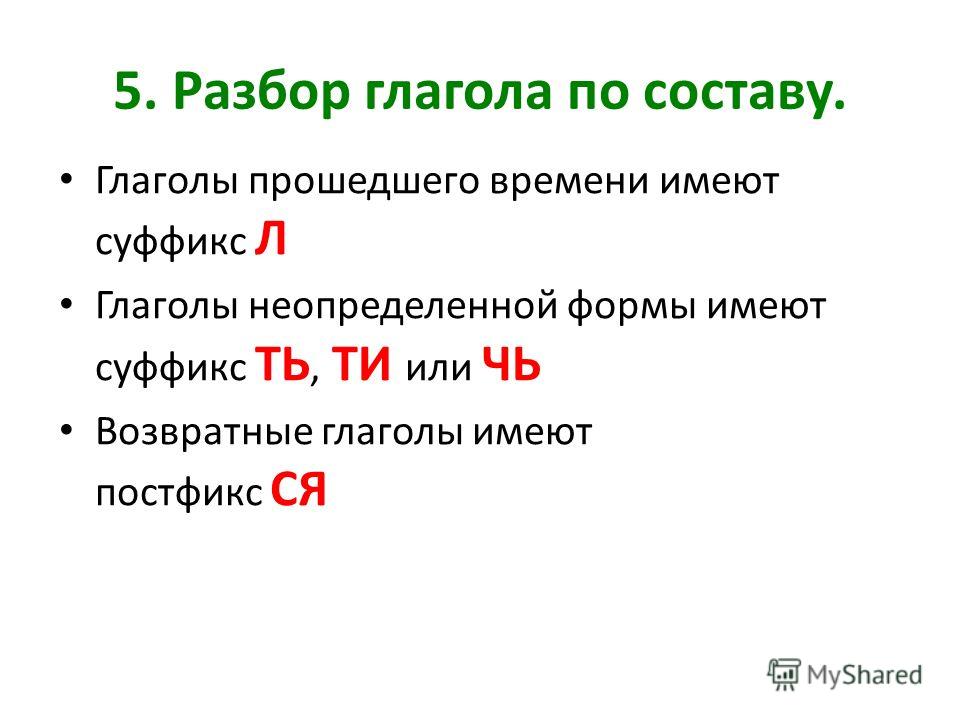 5. Разбор глагола по составу.

• Глаголы прошедшего времени имеют суффикс Л

• Глаголы неопределенной формы имеют суффикс ТЬ, ТИ или ЧЬ

• Возвратные глаголы имеют постфикс СЯ

MyShared